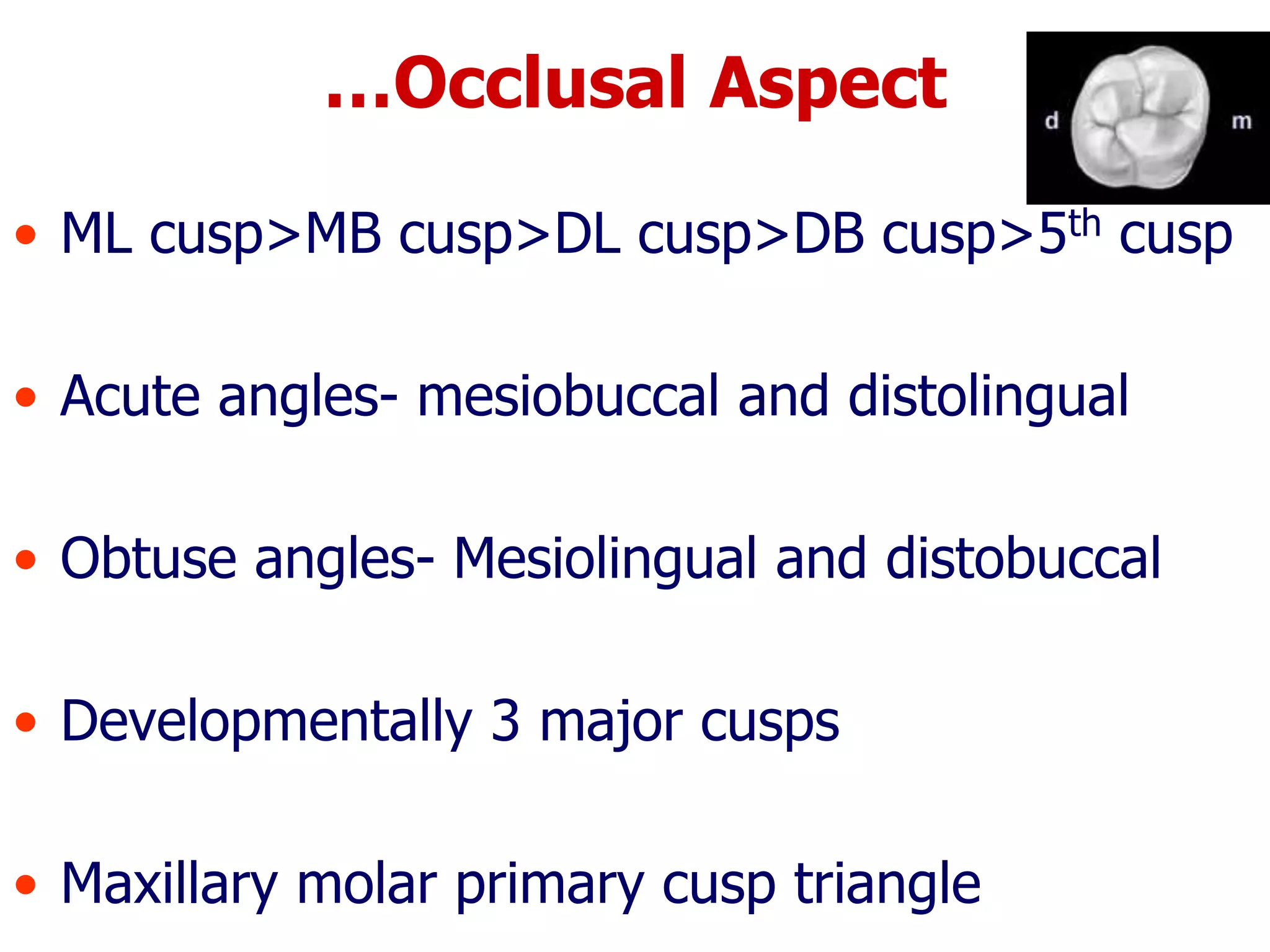 ...Occlusal Aspect

d m

• ML cusp>MB cusp>DL cusp>DB cusp>5$^{th}$ cusp

• Acute angles- mesiobuccal and distolingual

• Obtuse angles- Mesiolingual and distobuccal

• Developmentally 3 major cusps

• Maxillary molar primary cusp triangle